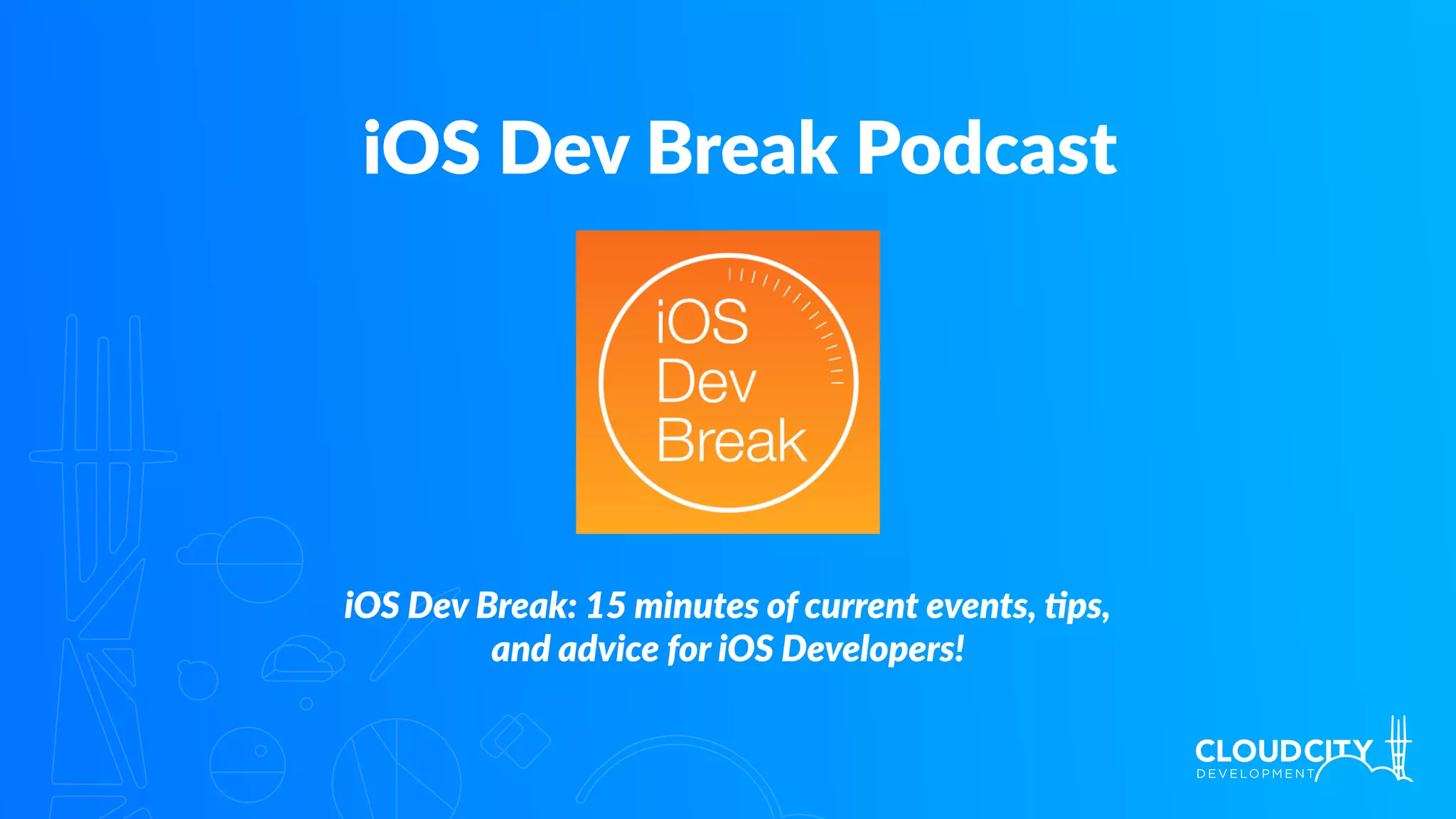 iOS Dev Break Podcast

iOS
Dev
Break

iOS Dev Break: 15 minutes of current events, tips, and advice for iOS Developers!

CLOUDCITY
DEVELOPMENT